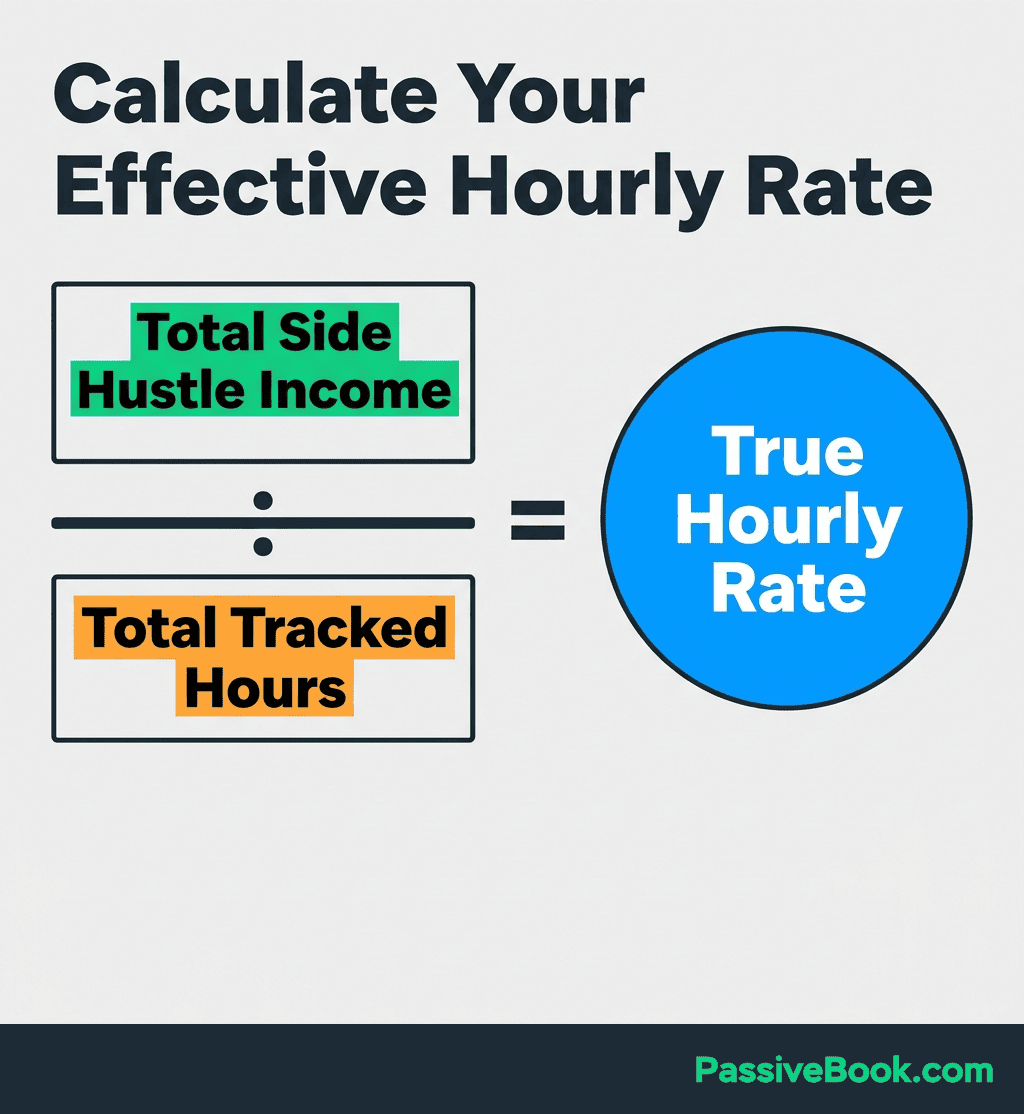 Calculate Your Effective Hourly Rate

Total Side Hustle Income

÷

Total Tracked Hours

=

True Hourly Rate

PassiveBook.com